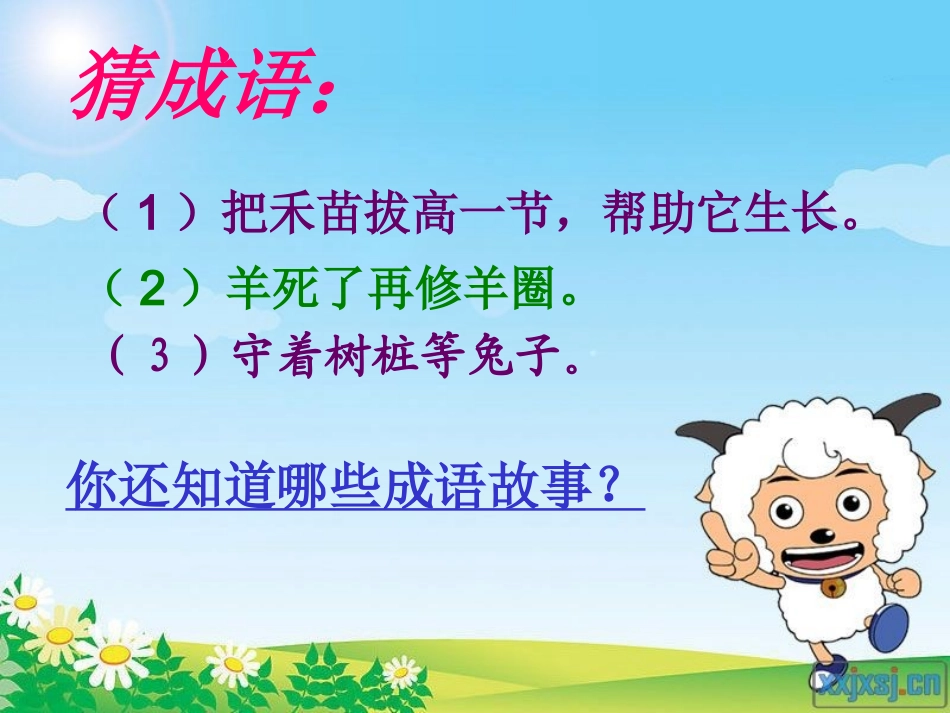 猜成语：

（1）把禾苗拔高一节，帮助它生长。

（2）羊死了再修羊圈。

（3）守着树桩等兔子。

你还知道哪些成语故事？

xxjxsj.cn